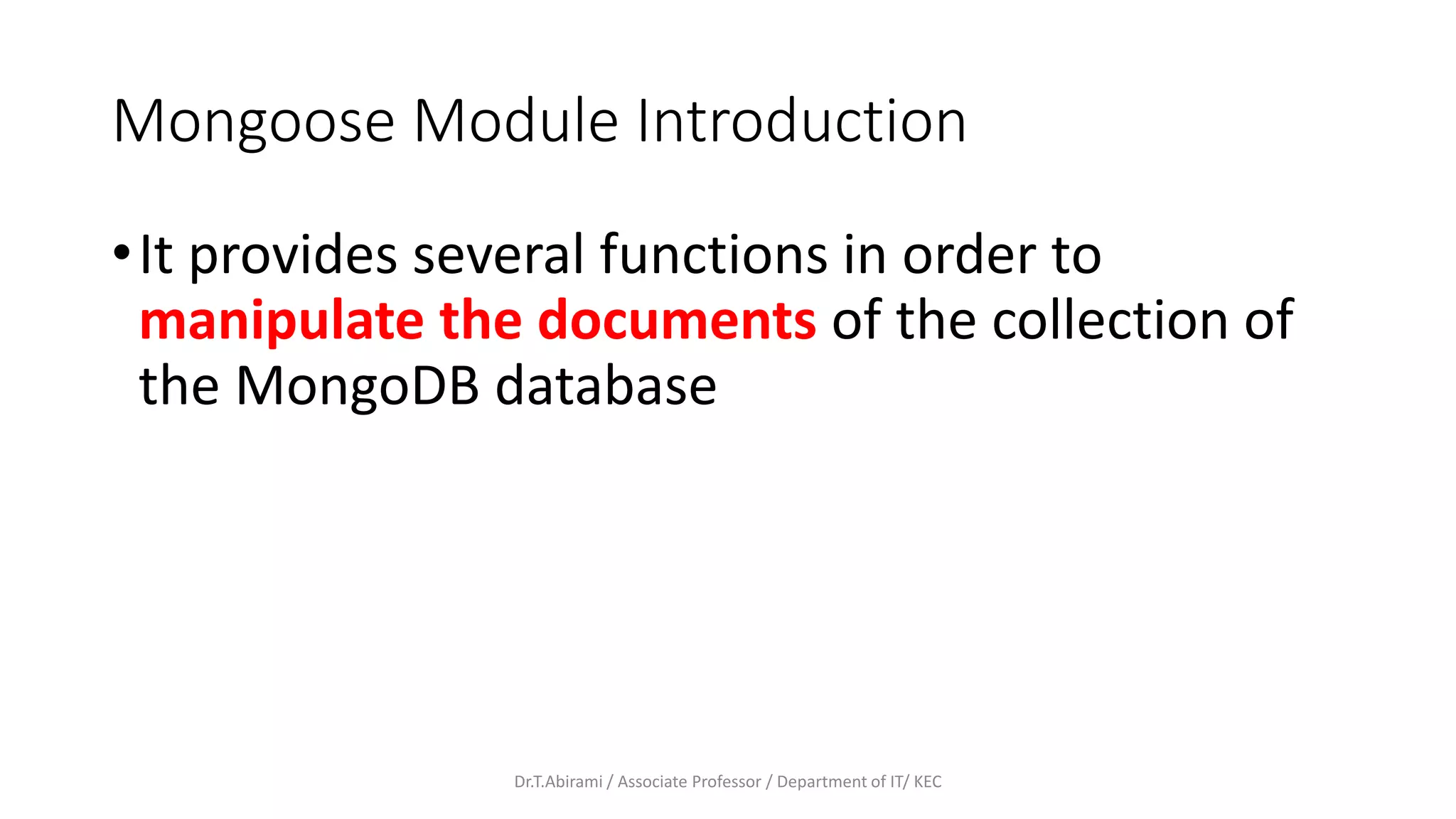 Mongoose Module Introduction

• It provides several functions in order to manipulate the documents of the collection of the MongoDB database

Dr.T.Abirami / Associate Professor / Department of IT/ KEC